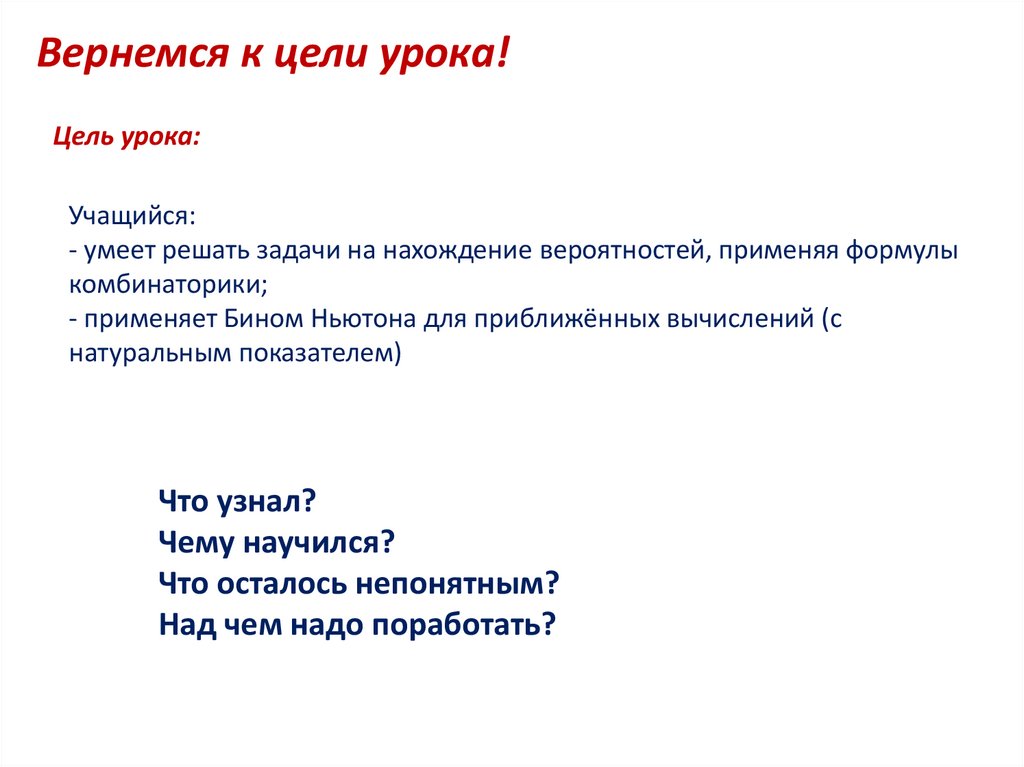 Вернемся к цели урока!

Цель урока:

Учащийся:
- умеет решать задачи на нахождение вероятностей, применяя формулы комбинаторики;
- применяет Бином Ньютона для приближённых вычислений (с натуральным показателем)

Что узнал?
Чему научился?
Что осталось непонятным?
Над чем надо поработать?